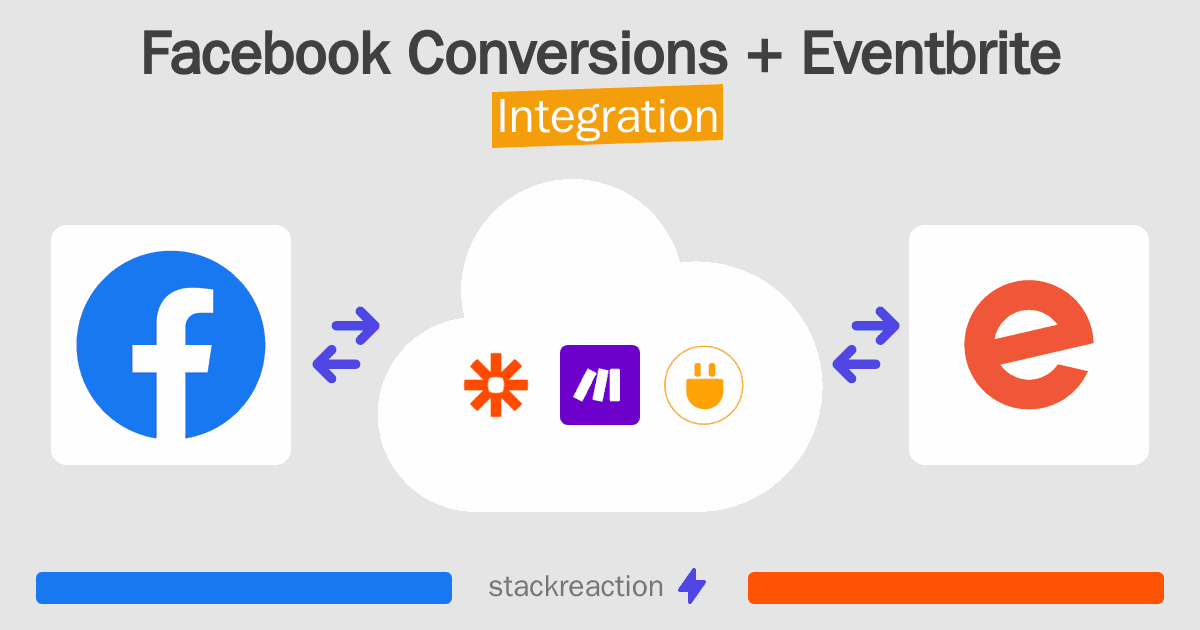 Facebook Conversions + Eventbrite
Integration

stackreaction